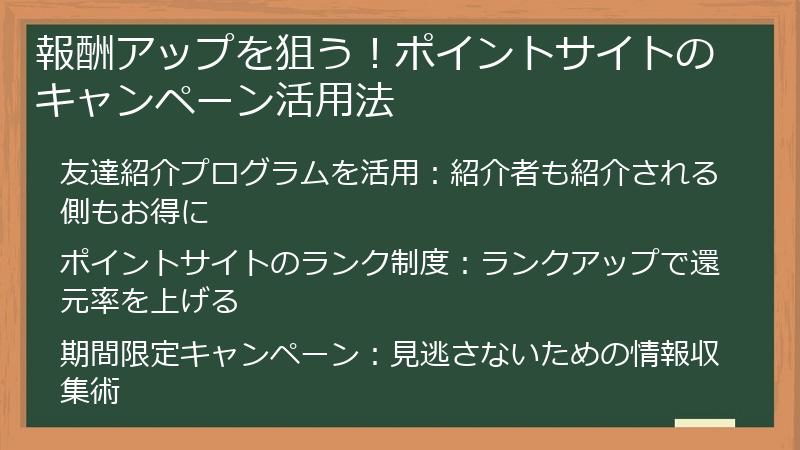 報酬アップを狙う！ポイントサイトのキャンペーン活用法

友達紹介プログラムを活用：紹介者も紹介される側もお得に

ポイントサイトのランク制度：ランクアップで還元率を上げる

期間限定キャンペーン：見逃さないための情報収集術